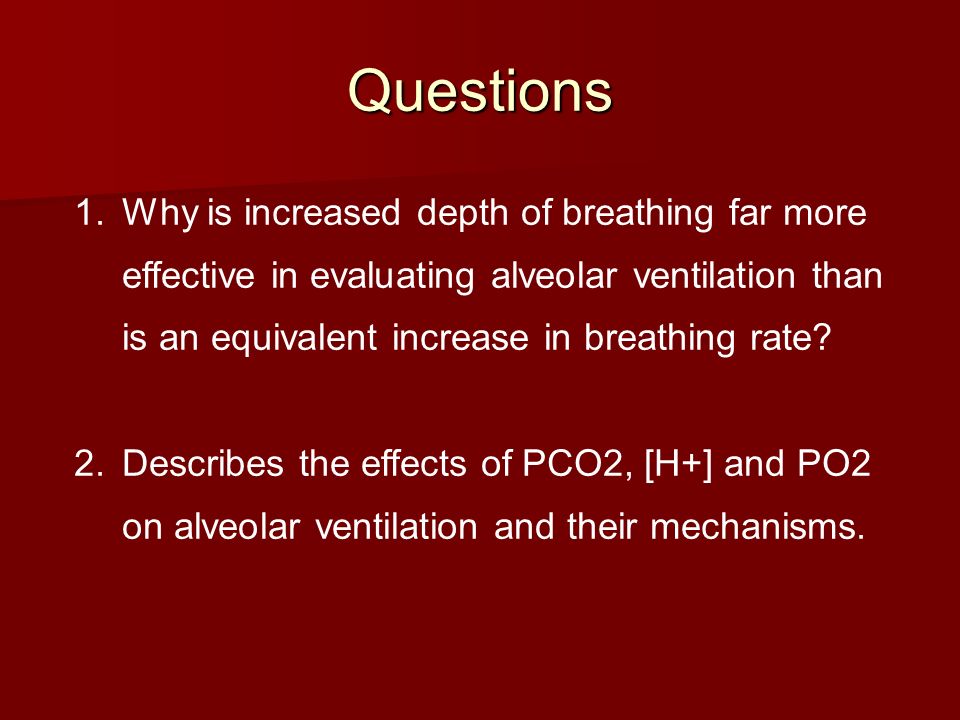 Questions

1. Why is increased depth of breathing far more effective in evaluating alveolar ventilation than is an equivalent increase in breathing rate?

2. Describes the effects of PCO2, [H+] and PO2 on alveolar ventilation and their mechanisms.